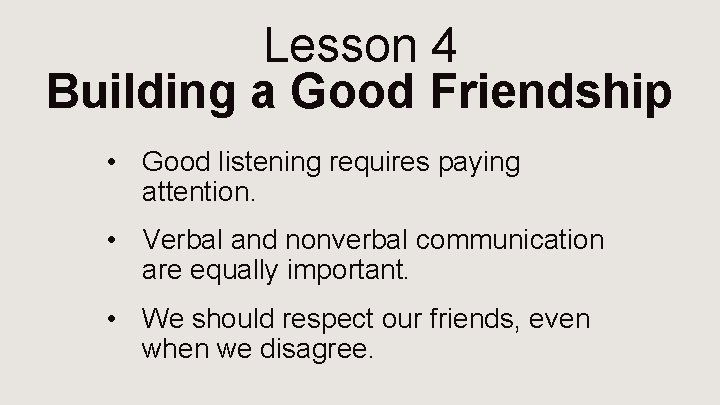 Lesson 4
Building a Good Friendship

• Good listening requires paying attention.

• Verbal and nonverbal communication are equally important.

• We should respect our friends, even when we disagree.